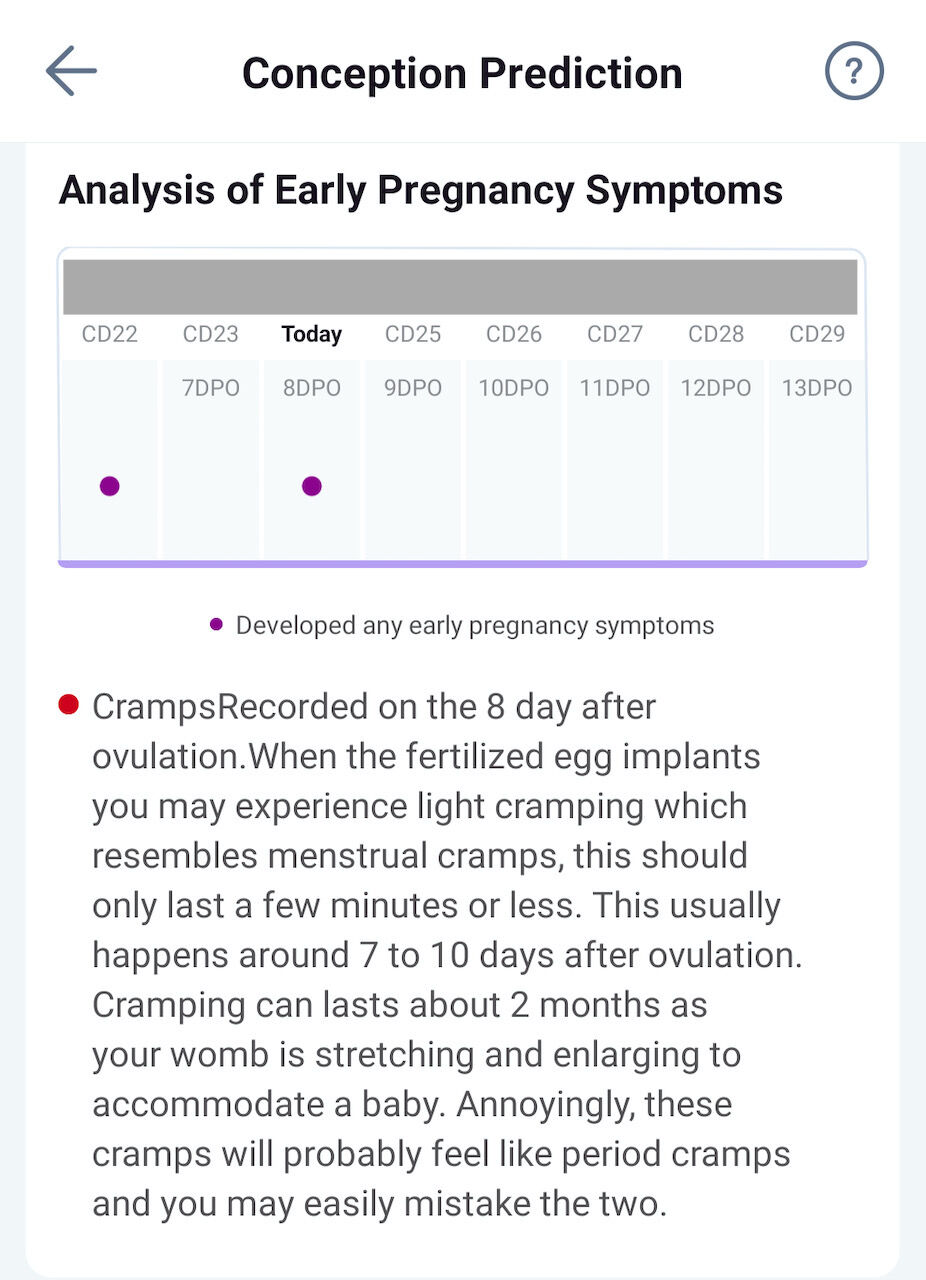 Conception Prediction

?

Analysis of Early Pregnancy Symptoms

| CD22 | CD23 | Today | CD25 | CD26 | CD27 | CD28 | CD29 |
|---|---|---|---|---|---|---|---|
| | 7DPO | 8DPO | 9DPO | 10DPO | 11DPO | 12DPO | 13DPO |

Developed any early pregnancy symptoms

CrampsRecorded on the 8 day after ovulation.When the fertilized egg implants you may experience light cramping which resembles menstrual cramps, this should only last a few minutes or less. This usually happens around 7 to 10 days after ovulation. Cramping can lasts about 2 months as your womb is stretching and enlarging to accommodate a baby. Annoyingly, these cramps will probably feel like period cramps and you may easily mistake the two.